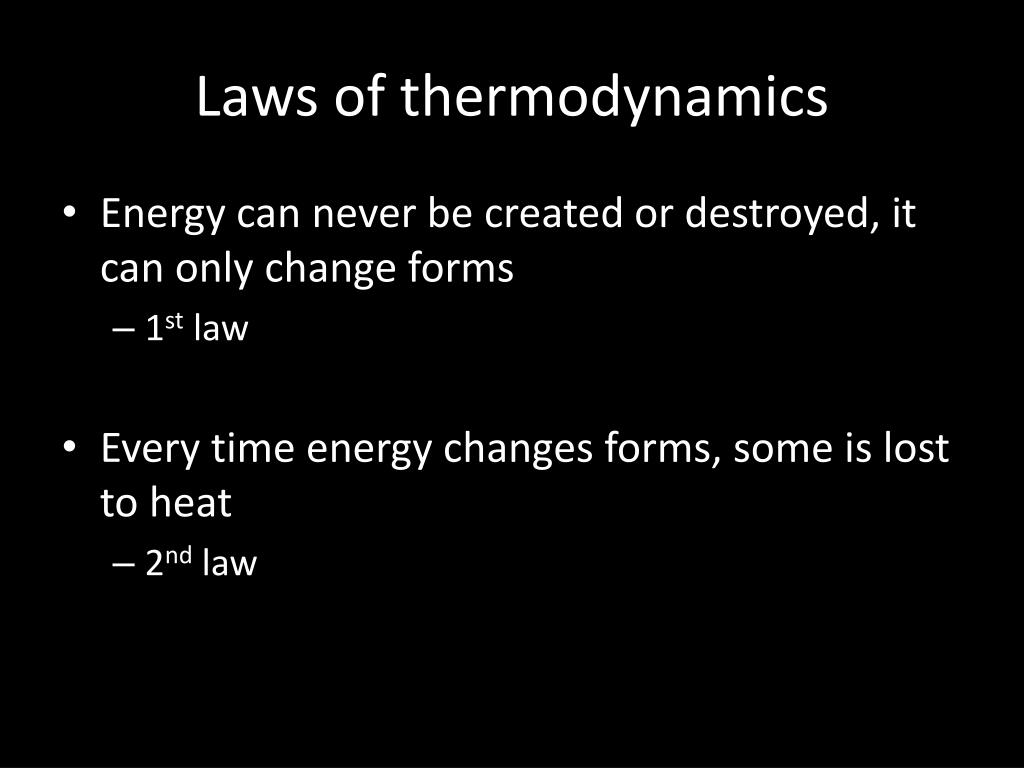 Laws of thermodynamics

• Energy can never be created or destroyed, it can only change forms
– 1st law

• Every time energy changes forms, some is lost to heat
– 2nd law